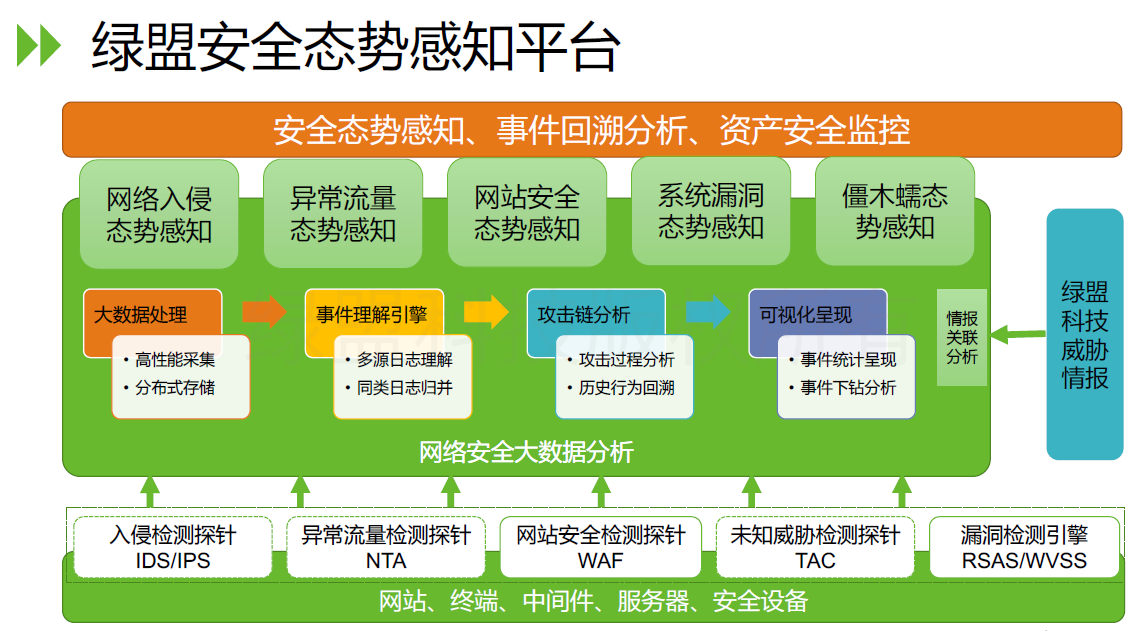 绿盟安全态势感知平台

安全态势感知、事件回溯分析、资产安全监控

网络入侵态势感知

异常流量态势感知

网站安全态势感知

系统漏洞态势感知

僵木蠕态势感知

大数据处理
• 高性能采集
• 分布式存储

事件理解引擎
• 多源日志理解
• 同类日志归并

攻击链分析
• 攻击过程分析
• 历史行为回溯

可视化呈现
• 事件统计呈现
• 事件下钻分析

情报关联分析

绿盟科技威胁情报

网络安全大数据分析

入侵检测探针 IDS/IPS

异常流量检测探针 NTA

网站安全检测探针 WAF

未知威胁检测探针 TAC

漏洞检测引擎 RSAS/WVSS

网站、终端、中间件、服务器、安全设备